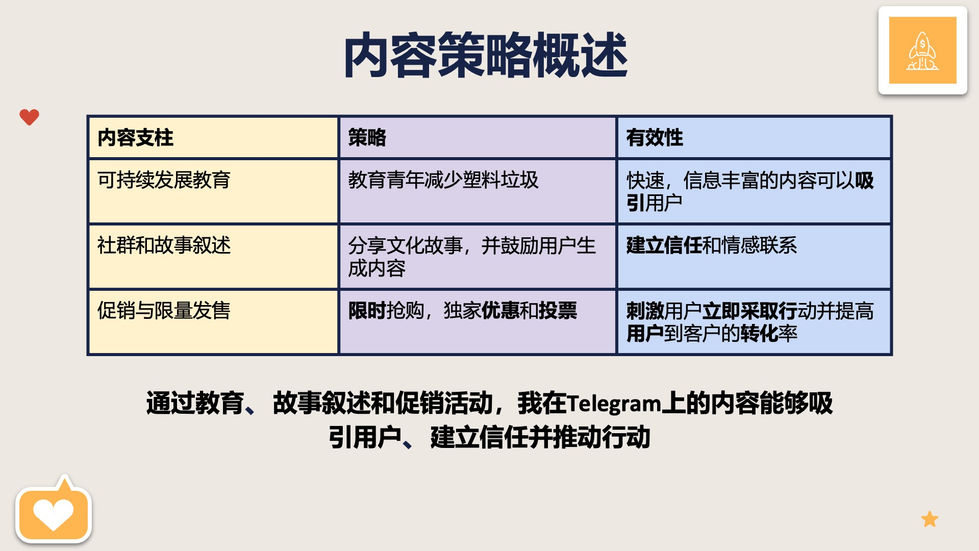 内容策略概述

| 内容支柱 | 策略 | 有效性 |
|---|---|---|
| 可持续发展教育 | 教育青年减少塑料垃圾 | 快速，信息丰富的内容可以吸引用户 |
| 社群和故事叙述 | 分享文化故事，并鼓励用户生成内容 | 建立信任和情感联系 |
| 促销与限量发售 | 限时抢购，独家优惠和投票 | 刺激用户立即采取行动并提高用户到客户的转化率 |

通过教育、故事叙述和促销活动，我在Telegram上的内容能够吸引用户、建立信任并推动行动